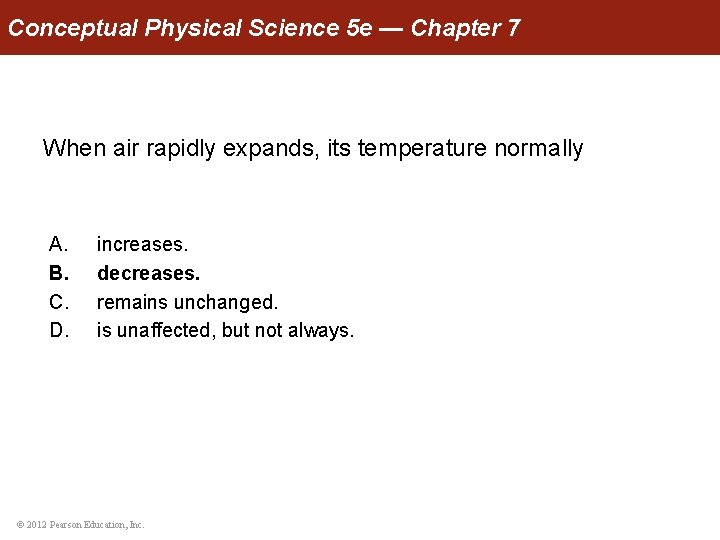 Conceptual Physical Science 5e — Chapter 7

When air rapidly expands, its temperature normally

A. increases.
B. decreases.
C. remains unchanged.
D. is unaffected, but not always.

© 2012 Pearson Education, Inc.